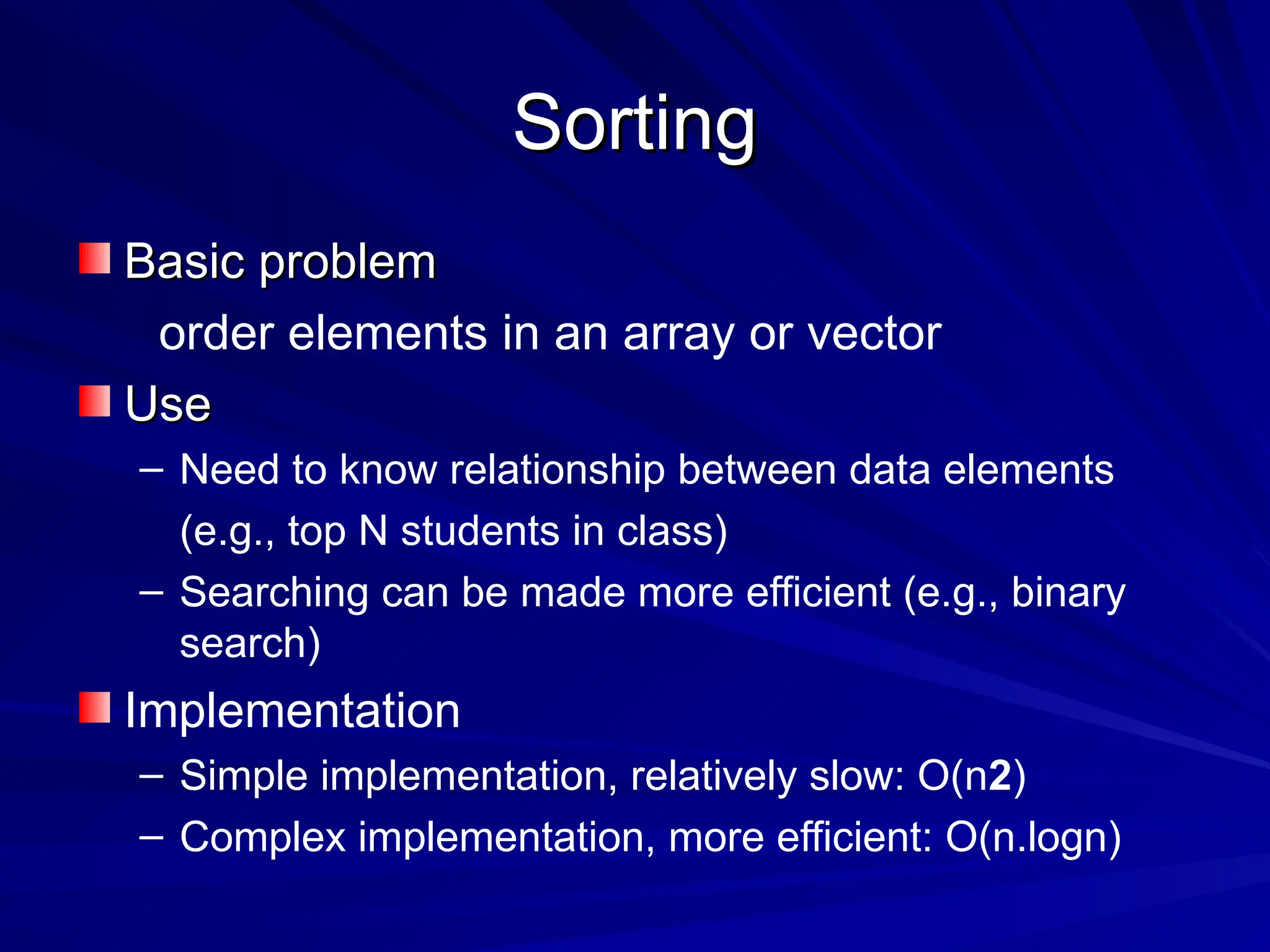 Sorting

Basic problem

order elements in an array or vector

Use

– Need to know relationship between data elements (e.g., top N students in class)

– Searching can be made more efficient (e.g., binary search)

Implementation

– Simple implementation, relatively slow: O(n2)

– Complex implementation, more efficient: O(n.logn)